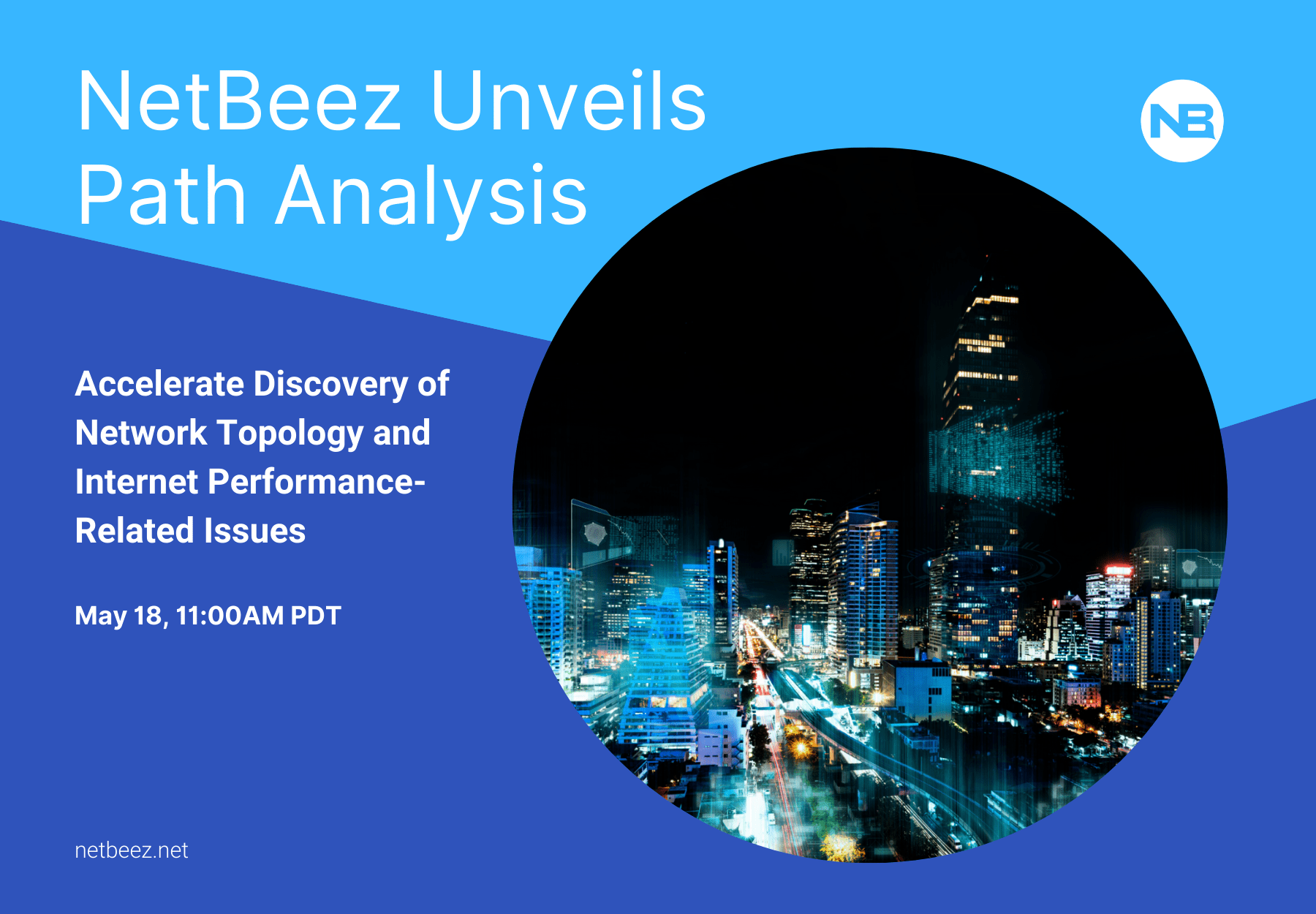 NetBeez Unveils Path Analysis

NB

Accelerate Discovery of Network Topology and Internet Performance-Related Issues

May 18, 11:00AM PDT

netbeez.net